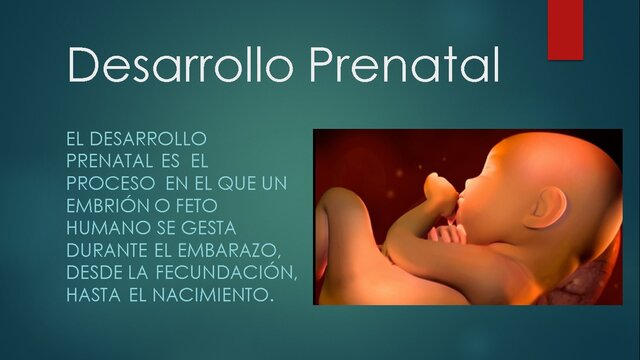 Desarrollo Prenatal

EL DESARROLLO PRENATAL ES EL PROCESO EN EL QUE UN EMBRIÓN O FETO HUMANO SE GESTA DURANTE EL EMBARAZO, DESDE LA FECUNDACIÓN, HASTA EL NACIMIENTO.